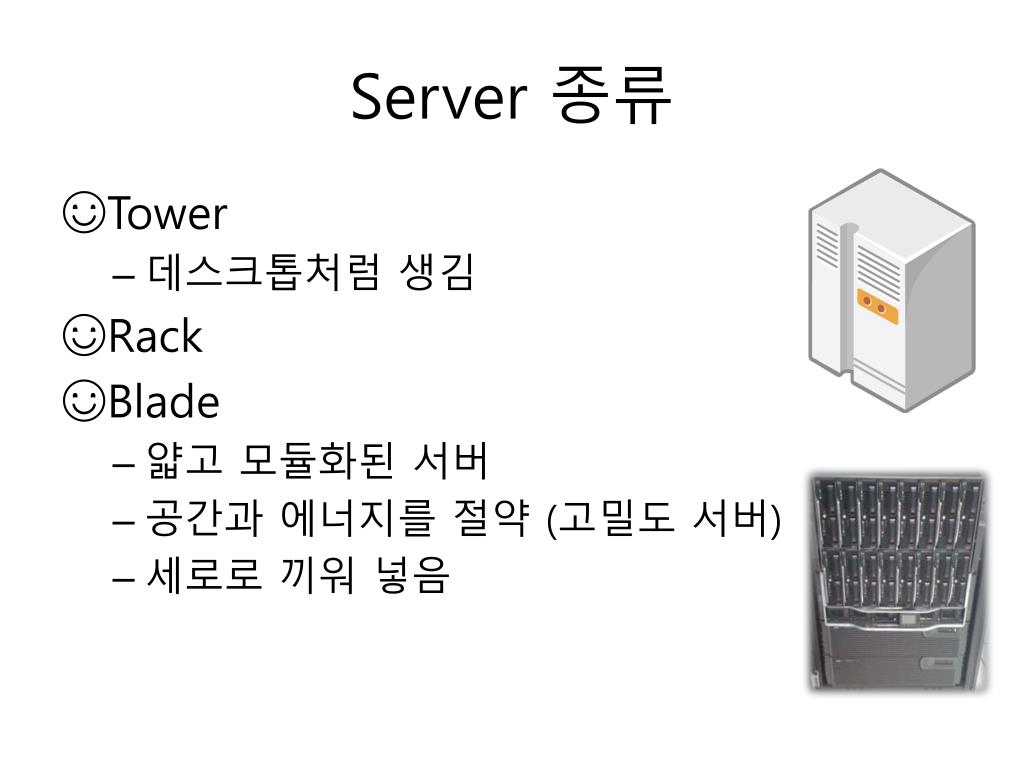 Server 종류

☺Tower
– 데스크톱처럼 생김

☺Rack

☺Blade
– 얇고 모듈화된 서버
– 공간과 에너지를 절약 (고밀도 서버)
– 세로로 끼워 넣음